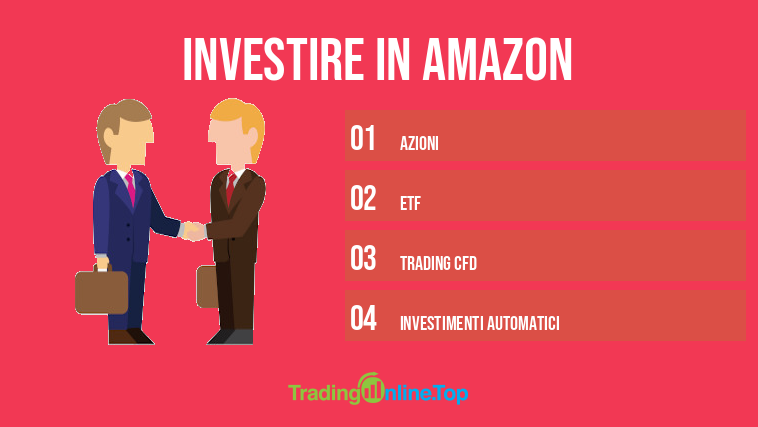 INVESTIRE IN AMAZON

01 AZIONI

02 ETF

03 TRADING CFD

04 INVESTIMENTI AUTOMATICI

TradingOnline.Top